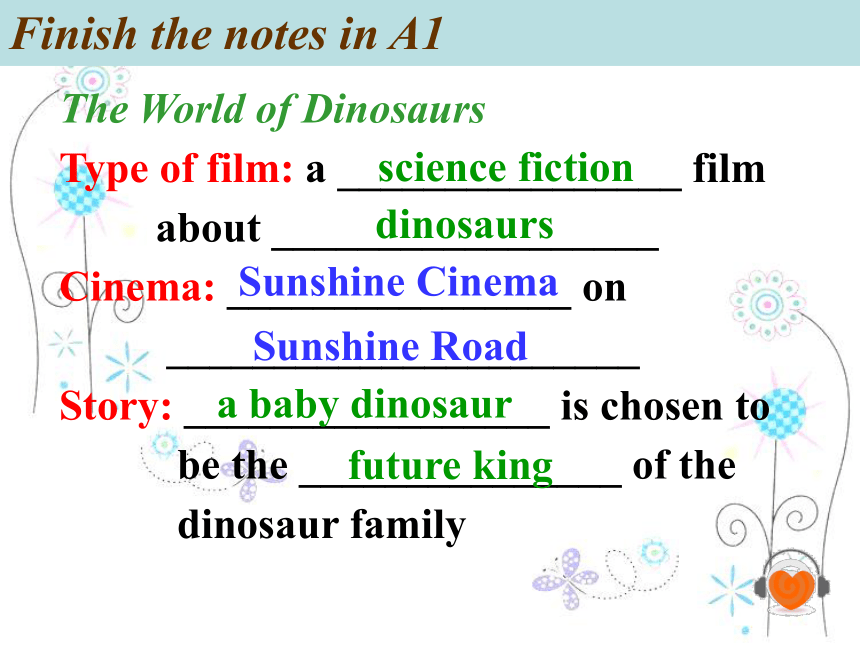 Finish the notes in A1

The World of Dinosaurs

Type of film: a science fiction film about dinosaurs

Cinema: Sunshine Cinema on Sunshine Road

Story: a baby dinosaur is chosen to be the future king of the dinosaur family